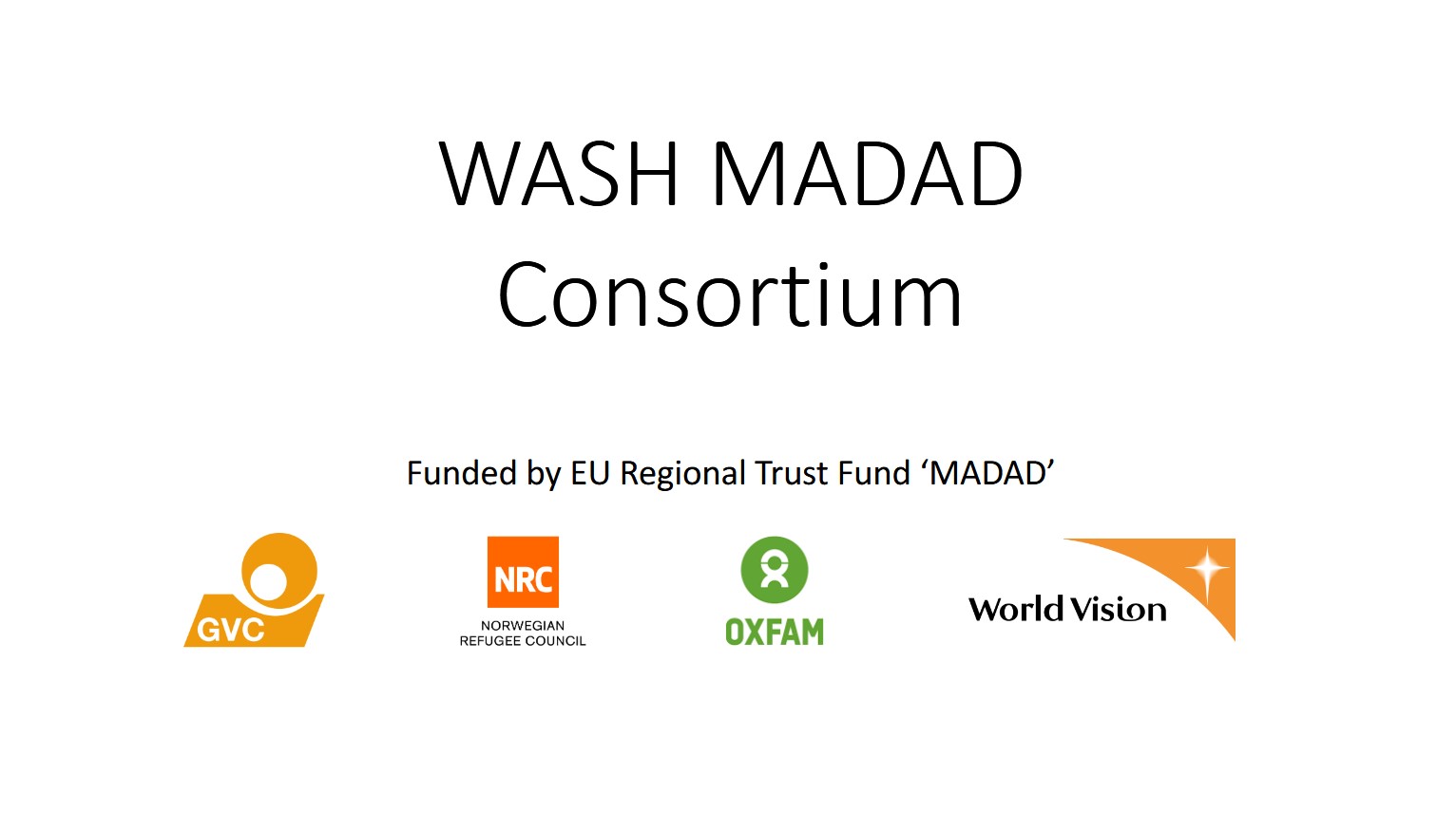 WASH MADAD
Consortium

Funded by EU Regional Trust Fund ‘MADAD’

GVC

NRC
NORWEGIAN
REFUGEE COUNCIL

OXFAM

World Vision